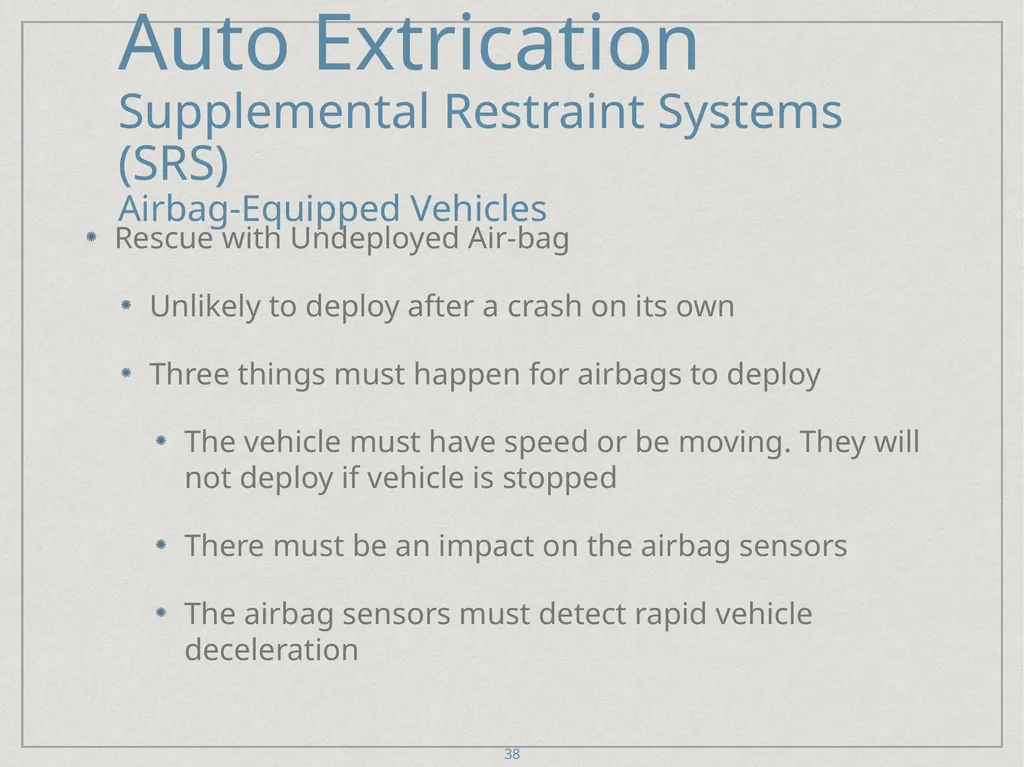 Auto Extrication
Supplemental Restraint Systems (SRS)
Airbag-Equipped Vehicles

Rescue with Undeployed Air-bag

Unlikely to deploy after a crash on its own

Three things must happen for airbags to deploy

The vehicle must have speed or be moving. They will not deploy if vehicle is stopped

There must be an impact on the airbag sensors

The airbag sensors must detect rapid vehicle deceleration

38